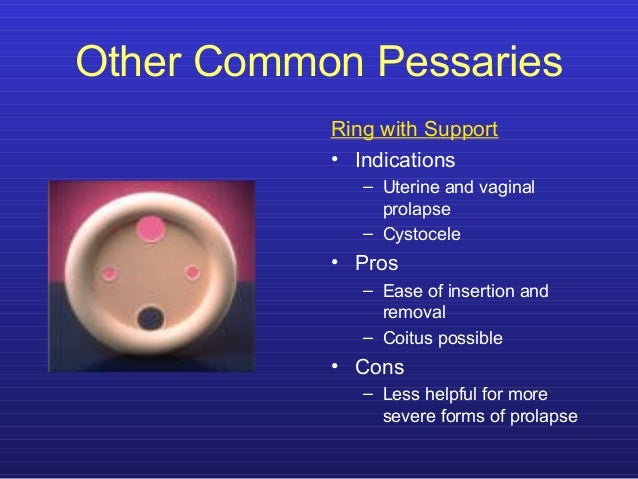 Other Common Pessaries

Ring with Support

• Indications
– Uterine and vaginal prolapse
– Cystocele
• Pros
– Ease of insertion and removal
– Coitus possible
• Cons
– Less helpful for more severe forms of prolapse